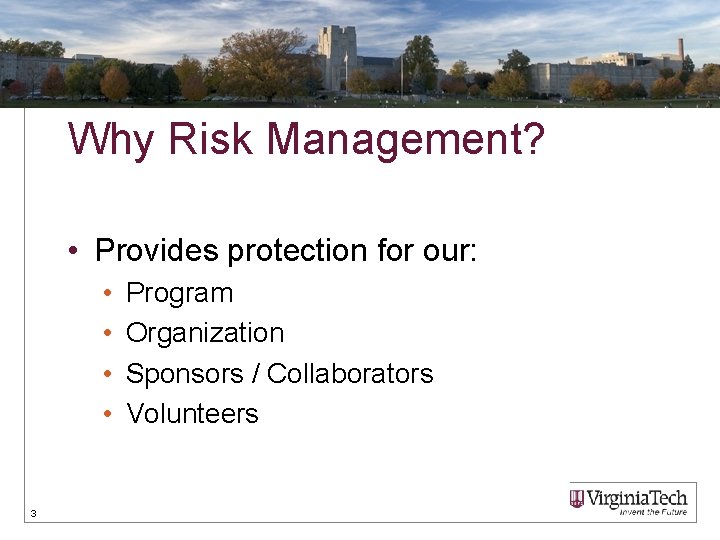 Why Risk Management?

• Provides protection for our:
  • Program
  • Organization
  • Sponsors / Collaborators
  • Volunteers

3

VirginiaTech
Invent the Future